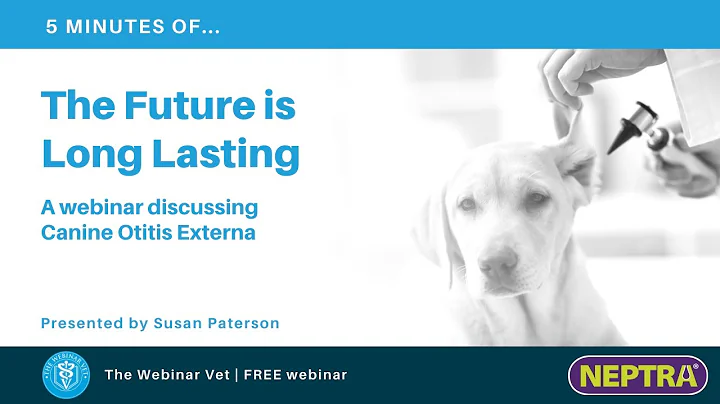 5 MINUTES OF...

The Future is Long Lasting

A webinar discussing Canine Otitis Externa

Presented by Susan Paterson

THE WEBINAR VET

The Webinar Vet | FREE webinar

NEPTRA®